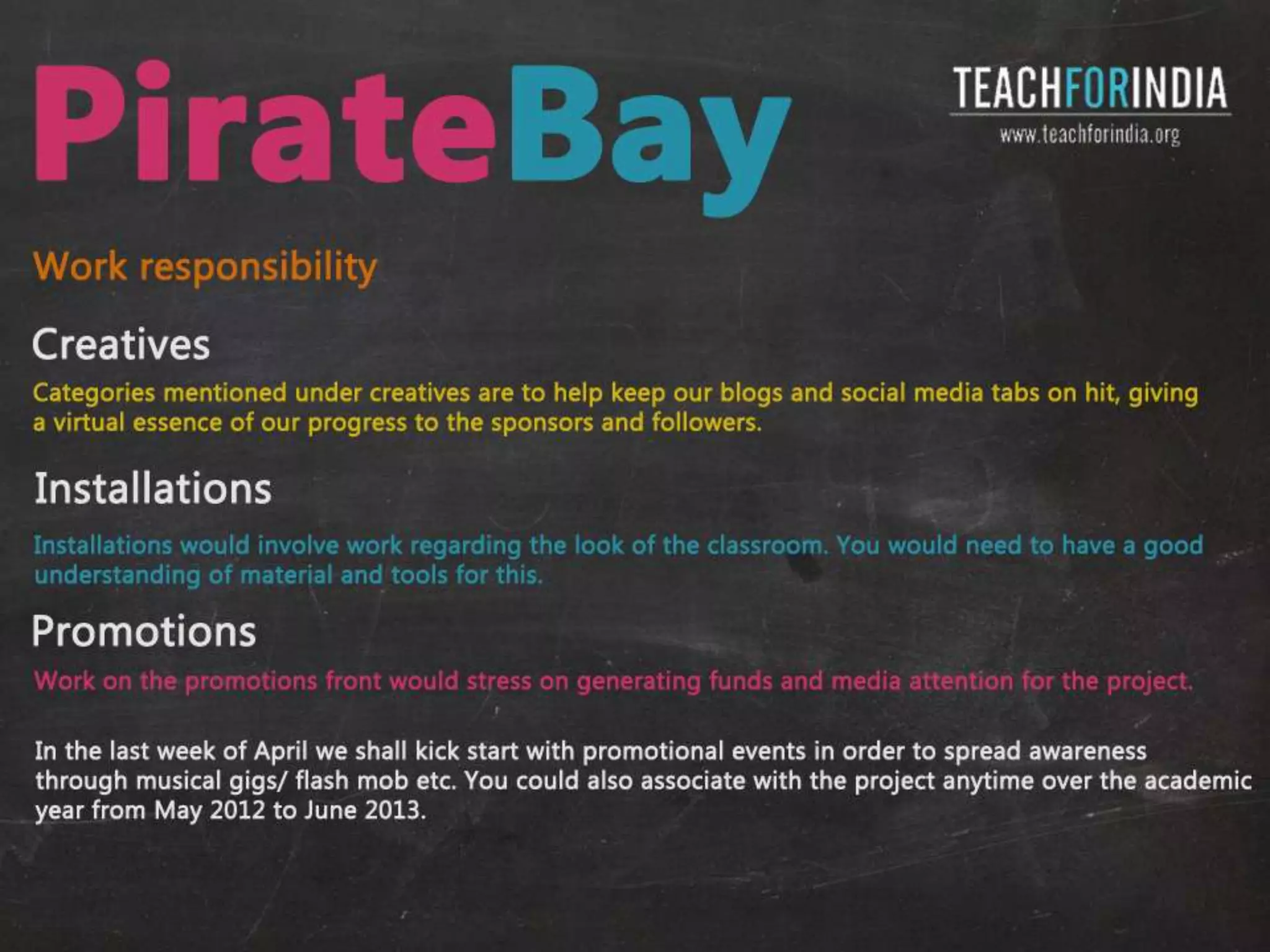 PirateBay

TEACHFORINDIA
www.teachforindia.org

Work responsibility

Creatives

Categories mentioned under creatives are to help keep our blogs and social media tabs on hit, giving a virtual essence of our progress to the sponsors and followers.

Installations

Installations would involve work regarding the look of the classroom. You would need to have a good understanding of material and tools for this.

Promotions

Work on the promotions front would stress on generating funds and media attention for the project.

In the last week of April we shall kick start with promotional events in order to spread awareness through musical gigs/ flash mob etc. You could also associate with the project anytime over the academic year from May 2012 to June 2013.